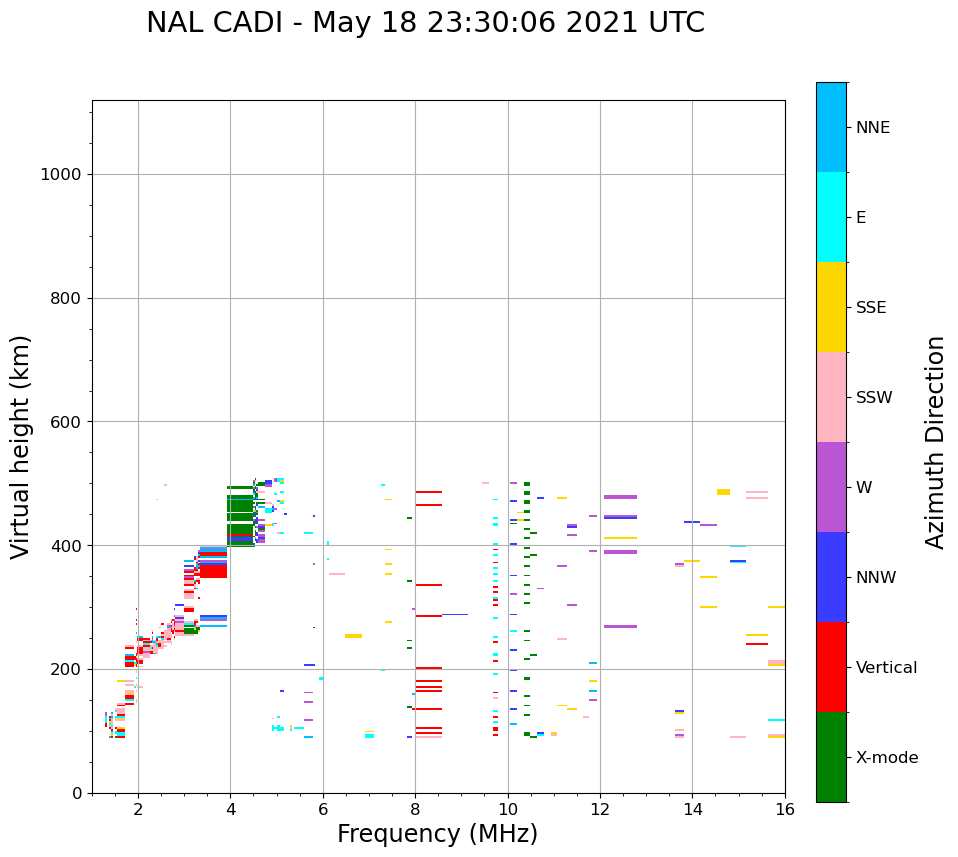 NAL CADI - May 18 23:30:06 2021 UTC

Virtual height (km)

1000
800
600
400
200
0

2
4
6
8
10
12
14
16

Frequency (MHz)

NNE
E
SSE
SSW
W
NNW
Vertical
X-mode

Azimuth Direction